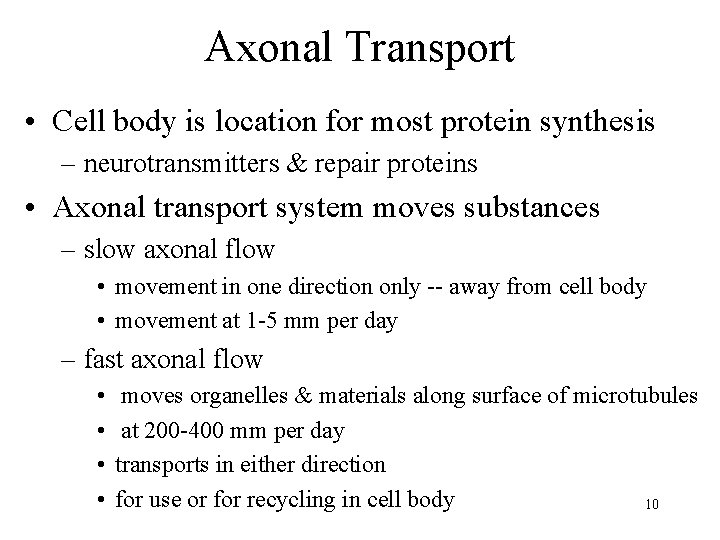 Axonal Transport

• Cell body is location for most protein synthesis
  – neurotransmitters & repair proteins
• Axonal transport system moves substances
  – slow axonal flow
    • movement in one direction only -- away from cell body
    • movement at 1-5 mm per day
  – fast axonal flow
    • moves organelles & materials along surface of microtubules
    • at 200-400 mm per day
    • transports in either direction
    • for use or for recycling in cell body

10